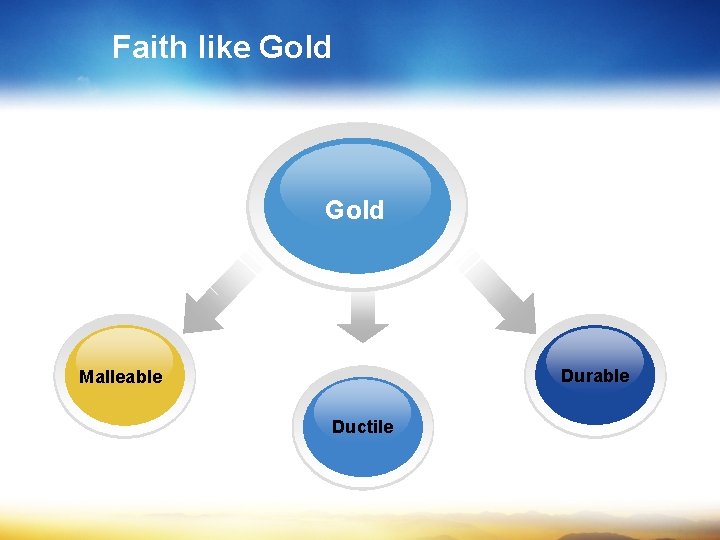 Faith like Gold

Gold

Malleable

Ductile

Durable